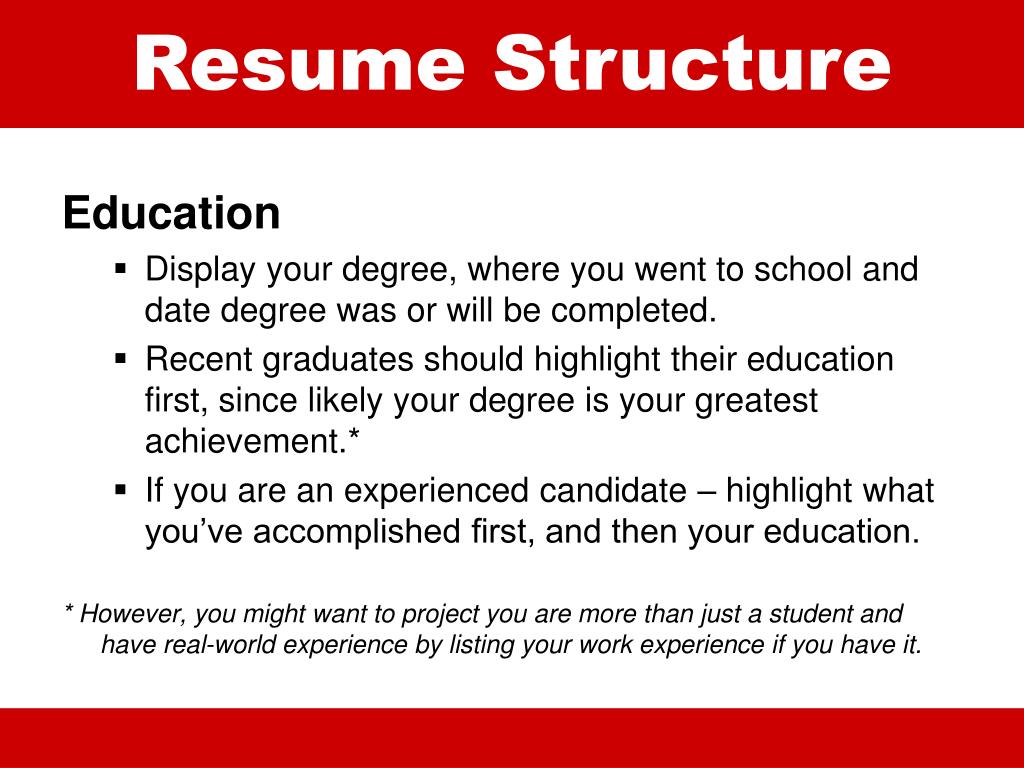 Resume Structure

Education

▪ Display your degree, where you went to school and date degree was or will be completed.

▪ Recent graduates should highlight their education first, since likely your degree is your greatest achievement.*

▪ If you are an experienced candidate – highlight what you've accomplished first, and then your education.

* However, you might want to project you are more than just a student and have real-world experience by listing your work experience if you have it.